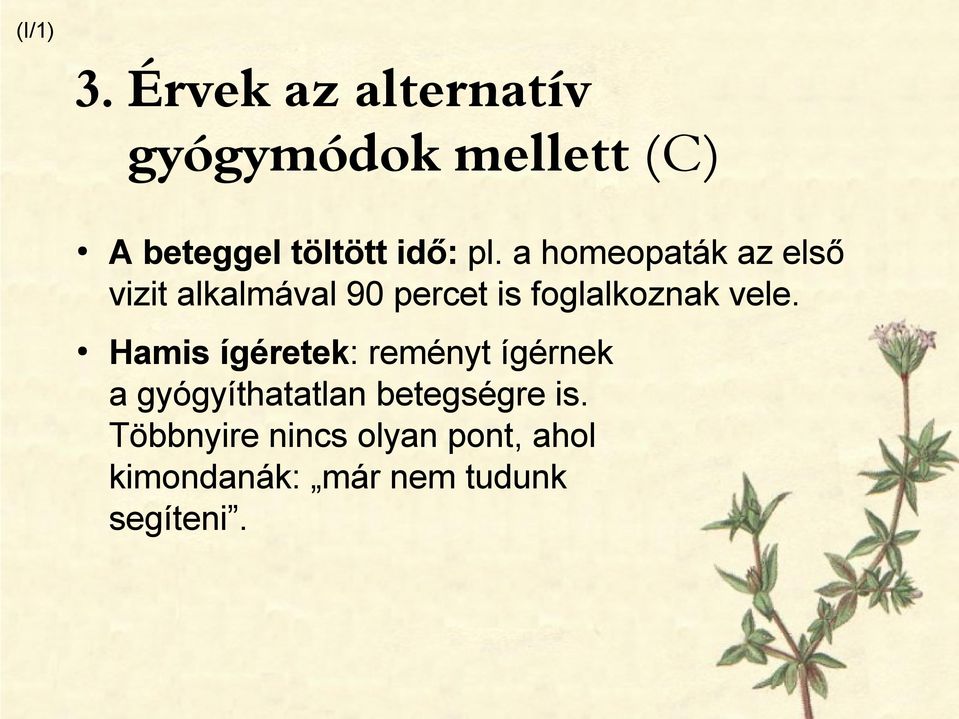 (I/1)

3. Érvek az alternatív gyógymódok mellett (C)

• A beteggel töltött idő: pl. a homeopaták az első vizit alkalmával 90 percet is foglalkoznak vele.

• Hamis ígéretek: reményt ígérnek a gyógyíthatatlan betegségre is. Többnyire nincs olyan pont, ahol kimondanák: „már nem tudunk segíteni”.